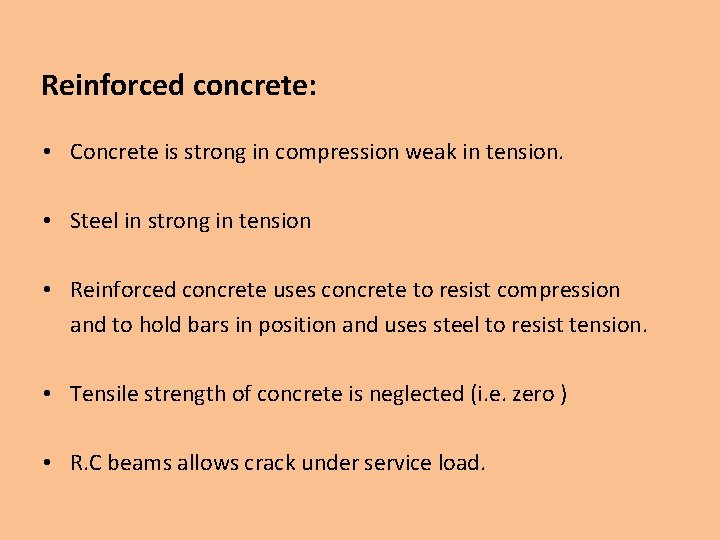 Reinforced concrete:

• Concrete is strong in compression weak in tension.

• Steel in strong in tension

• Reinforced concrete uses concrete to resist compression and to hold bars in position and uses steel to resist tension.

• Tensile strength of concrete is neglected (i.e. zero )

• R.C beams allows crack under service load.